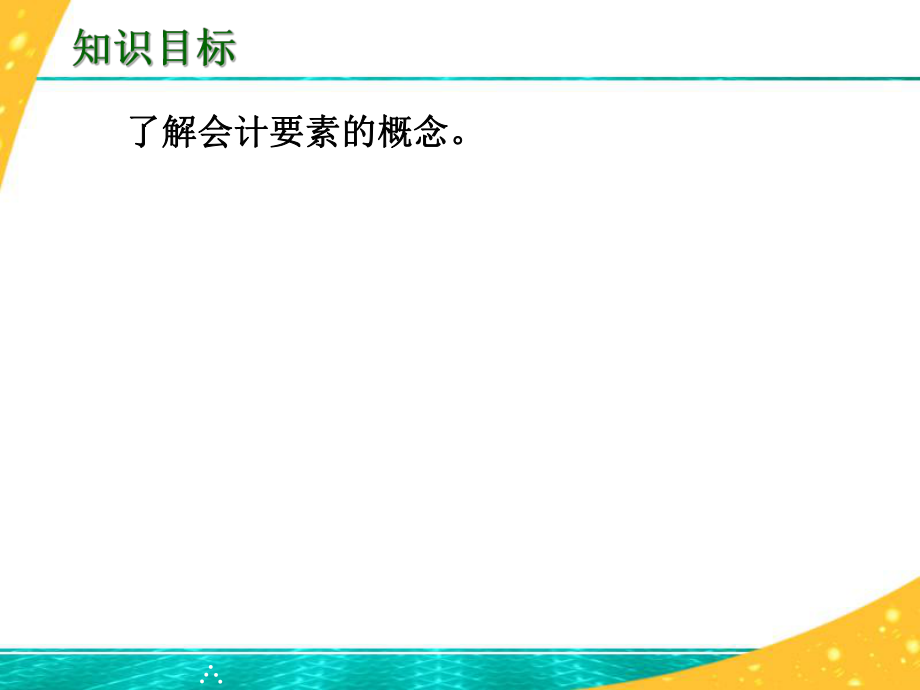 知识目标

了解会计要素的概念。